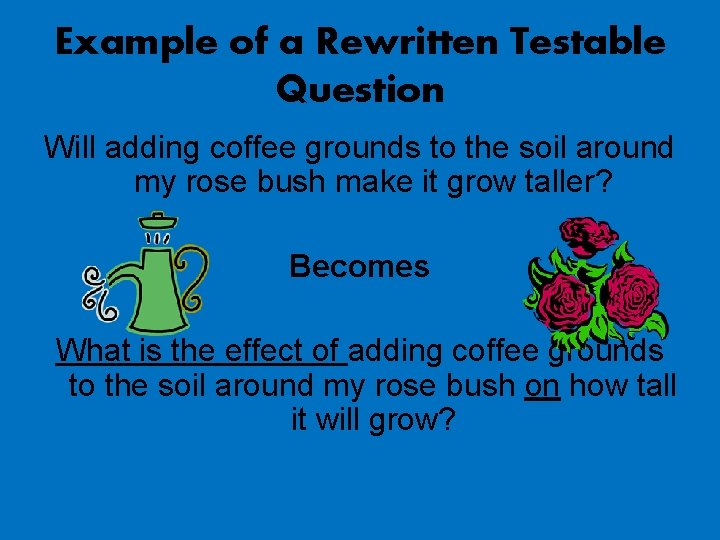 Example of a Rewritten Testable Question

Will adding coffee grounds to the soil around my rose bush make it grow taller?

Becomes

What is the effect of adding coffee grounds to the soil around my rose bush on how tall it will grow?